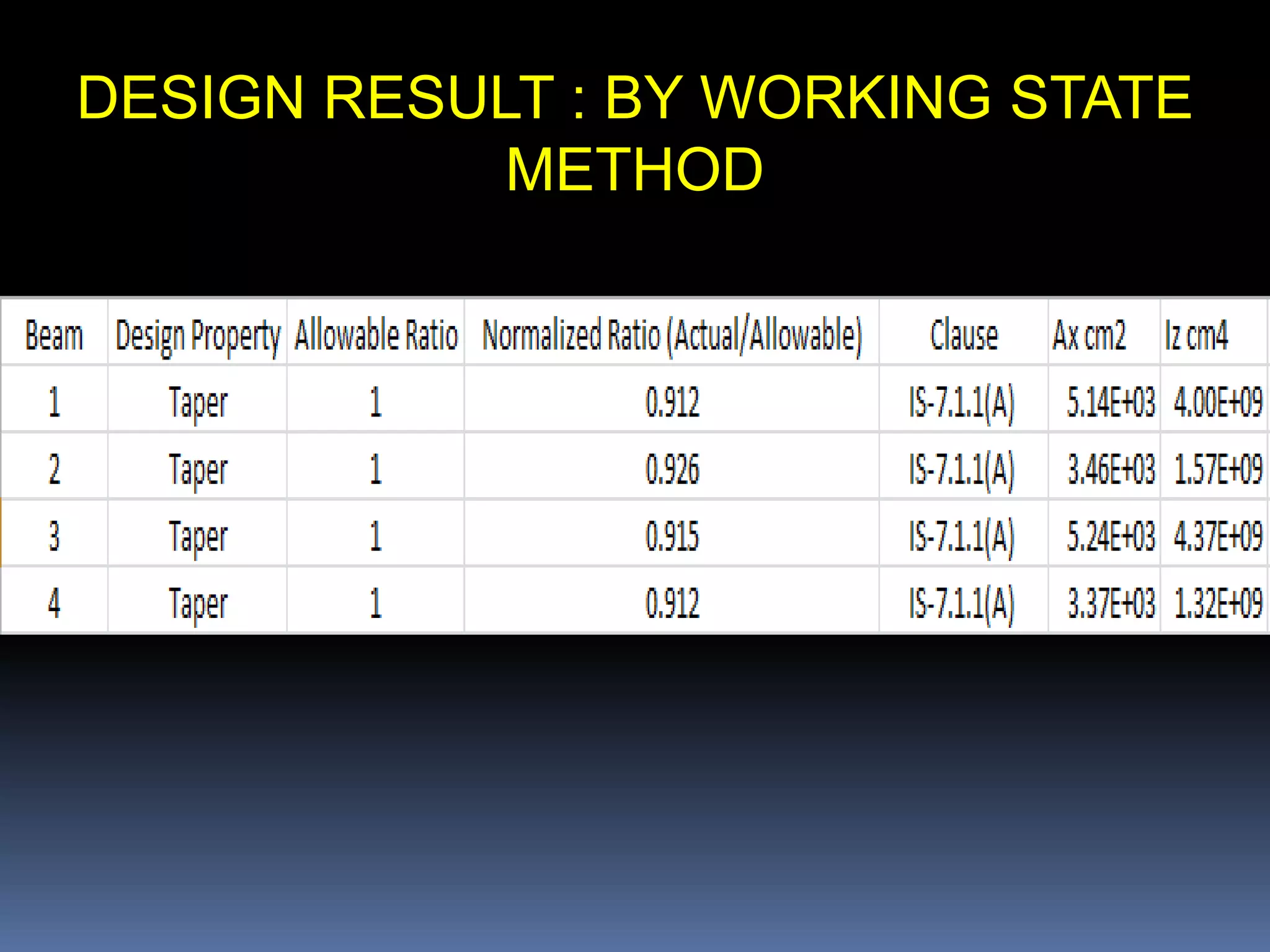 DESIGN RESULT : BY WORKING STATE METHOD

| Beam | Design Property | Allowable Ratio | Normalized Ratio (Actual/Allowable) | Clause | Ax cm2 | Iz cm4 |
|---|---|---|---|---|---|---|
| 1 | Taper | 1 | 0.912 | IS-7.1.1(A) | 5.14E+03 | 4.00E+09 |
| 2 | Taper | 1 | 0.926 | IS-7.1.1(A) | 3.46E+03 | 1.57E+09 |
| 3 | Taper | 1 | 0.915 | IS-7.1.1(A) | 5.24E+03 | 4.37E+09 |
| 4 | Taper | 1 | 0.912 | IS-7.1.1(A) | 3.37E+03 | 1.32E+09 |